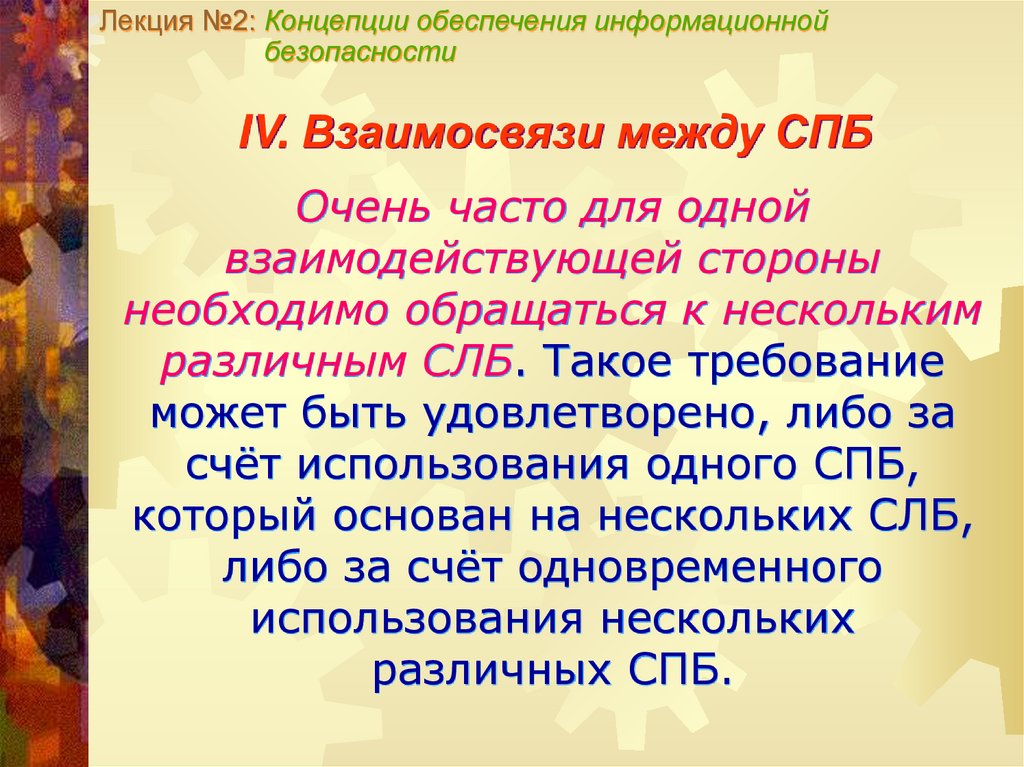 Лекция №2: Концепции обеспечения информационной безопасности

IV. Взаимосвязи между СПБ

Очень часто для одной взаимодействующей стороны необходимо обращаться к нескольким различным СЛБ. Такое требование может быть удовлетворено, либо за счёт использования одного СПБ, который основан на нескольких СЛБ, либо за счёт одновременного использования нескольких различных СПБ.